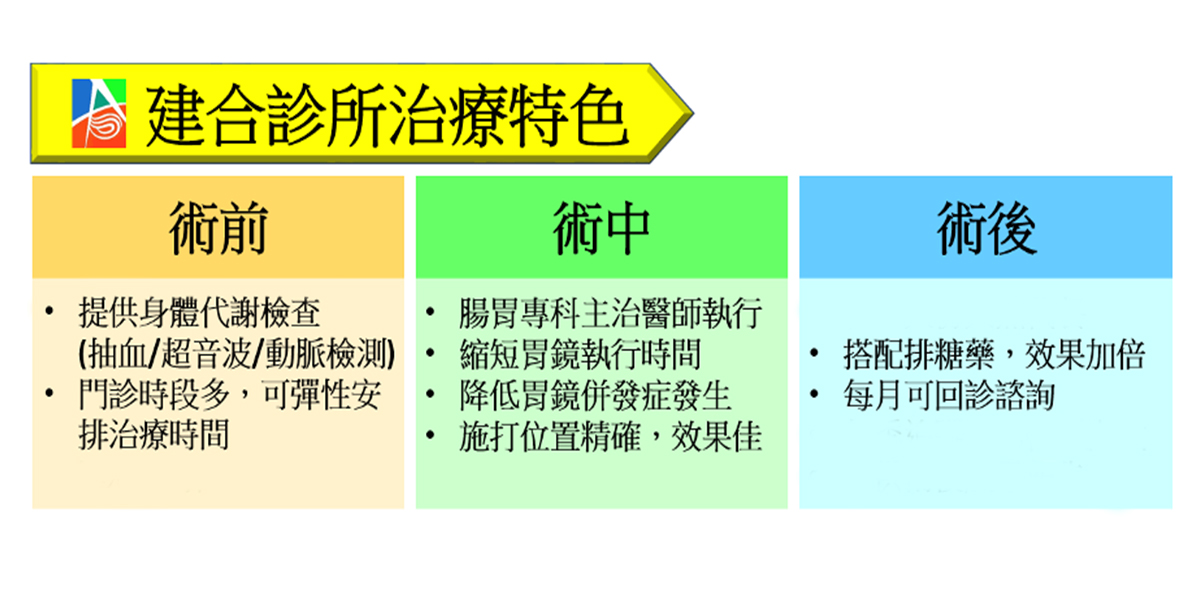 建合診所治療特色

術前

• 提供身體代謝檢查 (抽血/超音波/動脈檢測)
• 門診時段多，可彈性安排治療時間

術中

• 腸胃專科主治醫師執行
• 縮短胃鏡執行時間
• 降低胃鏡併發症發生
• 施打位置精確，效果佳

術後

• 搭配排糖藥，效果加倍
• 每月可回診諮詢